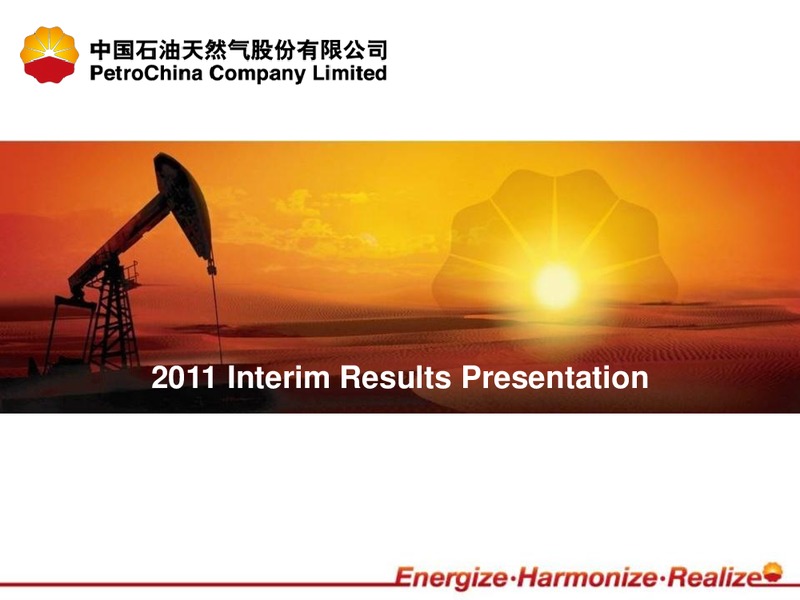 中国石油天然气股份有限公司
PetroChina Company Limited

2011 Interim Results Presentation

Energize·Harmonize·Realize